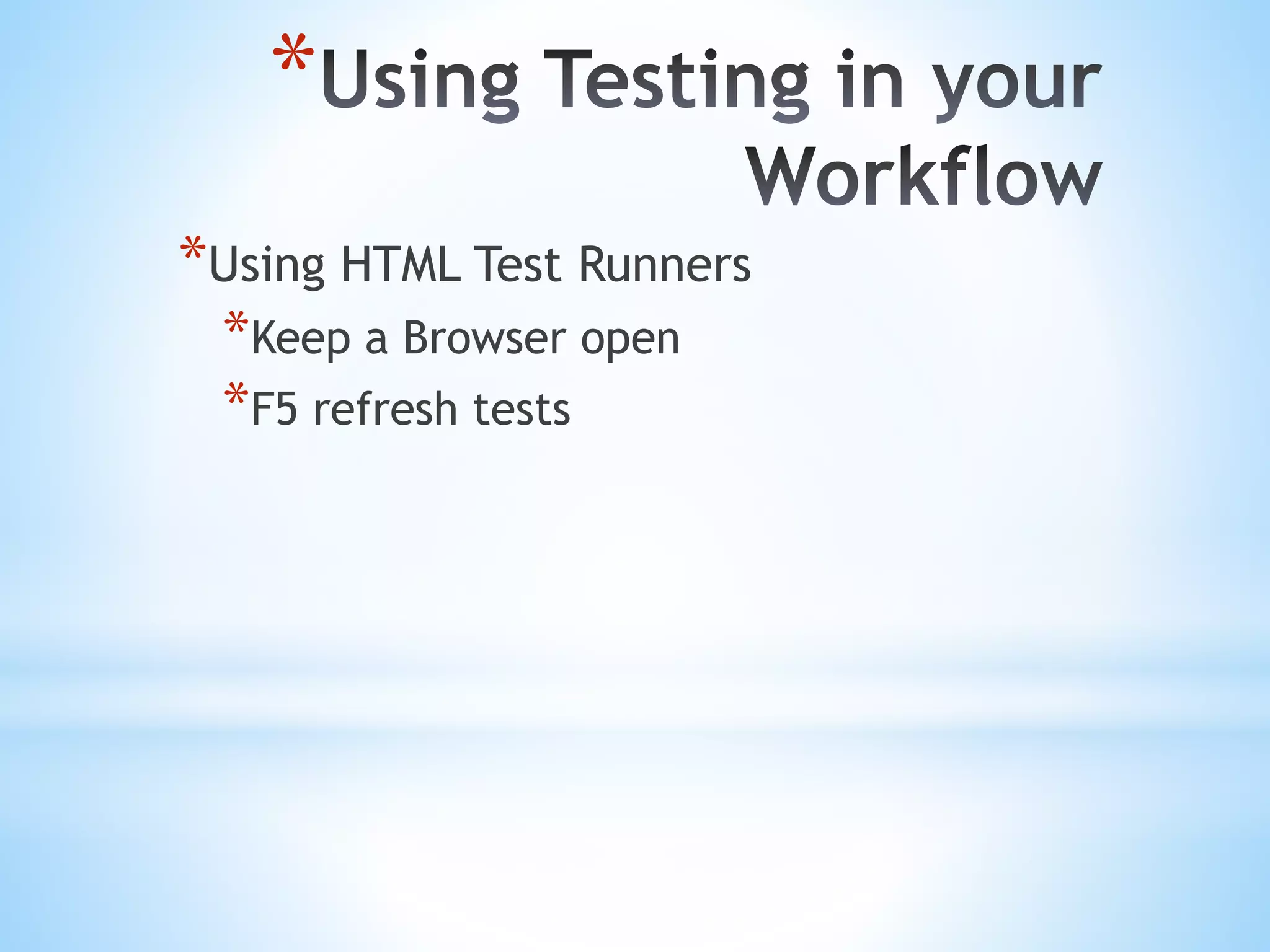 *Using Testing in your Workflow

*Using HTML Test Runners
*Keep a Browser open
*F5 refresh tests